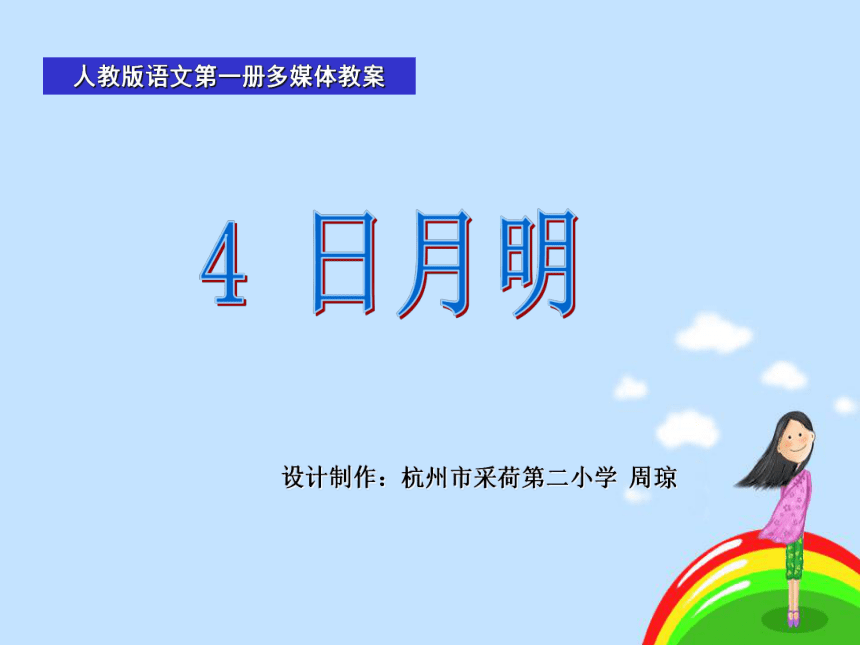 人教版语文第一册多媒体教案

4 日月明

设计制作：杭州市采荷第二小学 周琼